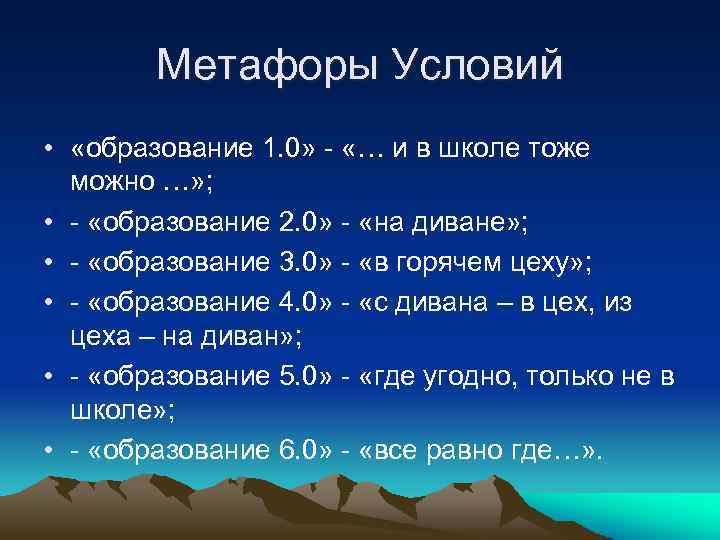 Метафоры Условий

• «образование 1.0» - «… и в школе тоже можно …»;
• - «образование 2.0» - «на диване»;
• - «образование 3.0» - «в горячем цеху»;
• - «образование 4.0» - «с дивана – в цех, из цеха – на диван»;
• - «образование 5.0» - «где угодно, только не в школе»;
• - «образование 6.0» - «все равно где…».